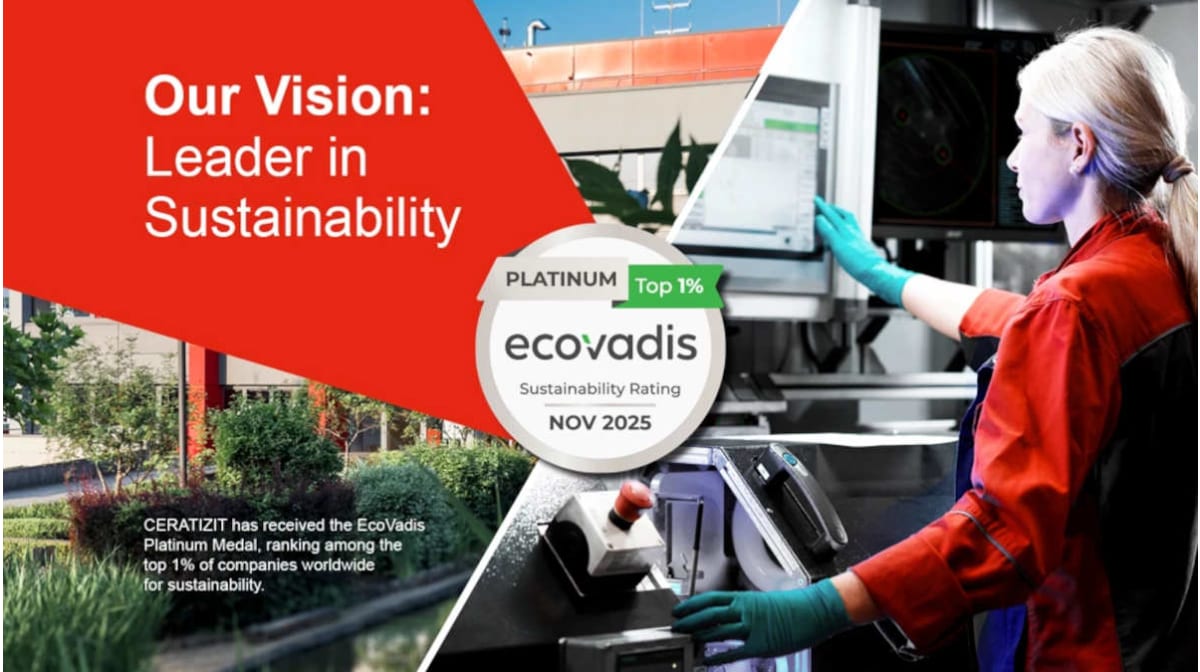 Our Vision:
Leader in
Sustainability

PLATINUM Top 1%
ecovadis
Sustainability Rating
NOV 2025

CERATIZIT has received the EcoVadis Platinum Medal, ranking among the top 1% of companies worldwide for sustainability.